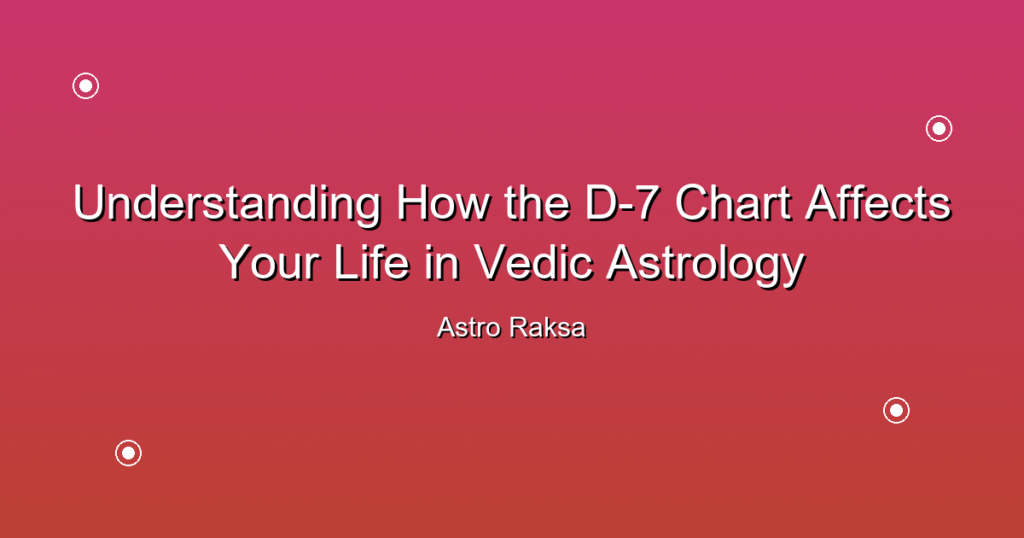 Understanding How the D-7 Chart Affects Your Life in Vedic Astrology

Astro Raksa